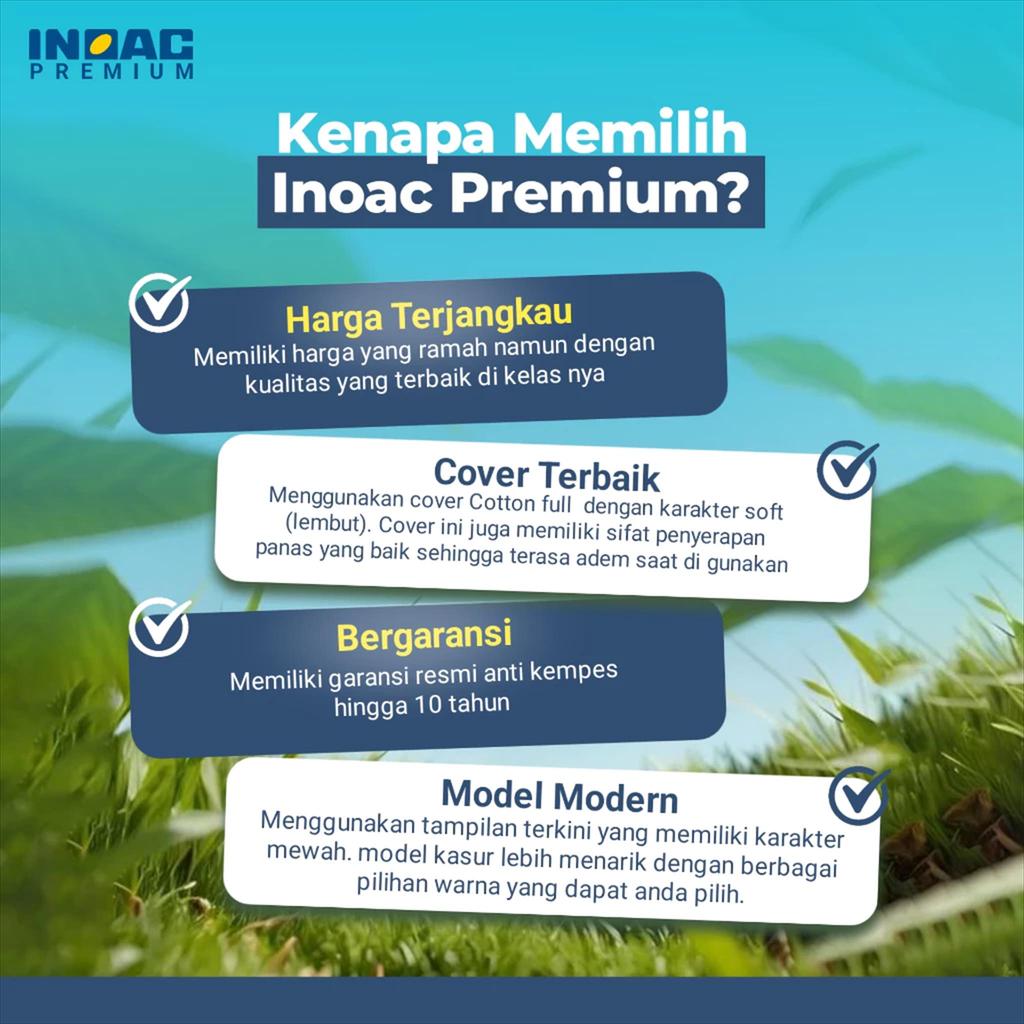 INOAC
PREMIUM

Kenapa Memilih
Inoac Premium?

Harga Terjangkau
Memiliki harga yang ramah namun dengan kualitas yang terbaik di kelas nya

Cover Terbaik
Menggunakan cover Cotton full dengan karakter soft (lembut). Cover ini juga memiliki sifat penyerapan panas yang baik sehingga terasa adem saat di gunakan

Bergaransi
Memiliki garansi resmi anti kempes hingga 10 tahun

Model Modern
Menggunakan tampilan terkini yang memiliki karakter mewah. model kasur lebih menarik dengan berbagai pilihan warna yang dapat anda pilih.